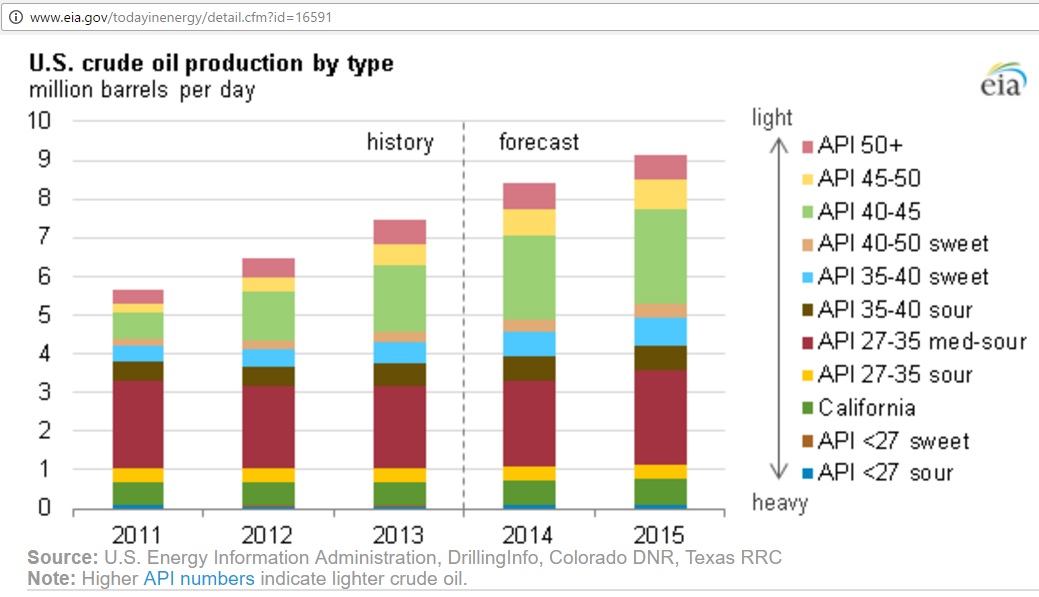 www.eia.gov/todayinenergy/detail.cfm?id=16591

U.S. crude oil production by type
million barrels per day

eia

10
9
8
7
6
5
4
3
2
1
0

history
forecast

2011
2012
2013
2014
2015

light
API 50+
API 45-50
API 40-45
API 40-50 sweet
API 35-40 sweet
API 35-40 sour
API 27-35 med-sour
API 27-35 sour
California
API <27 sweet
API <27 sour
heavy

Source: U.S. Energy Information Administration, DrillingInfo, Colorado DNR, Texas RRC
Note: Higher API numbers indicate lighter crude oil.